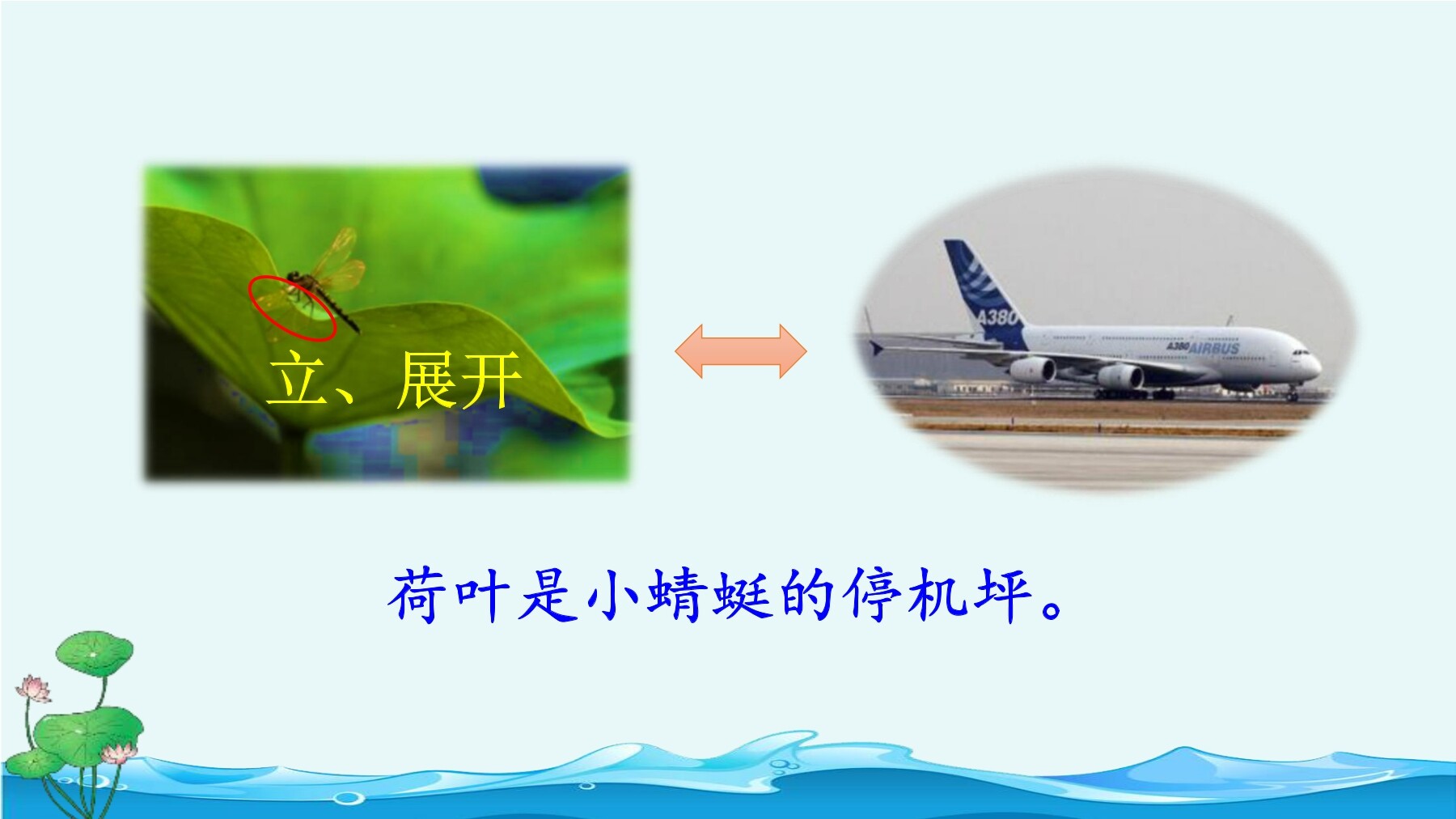 立、展开

A380

A380 AIRBUS

荷叶是小蜻蜓的停机坪。